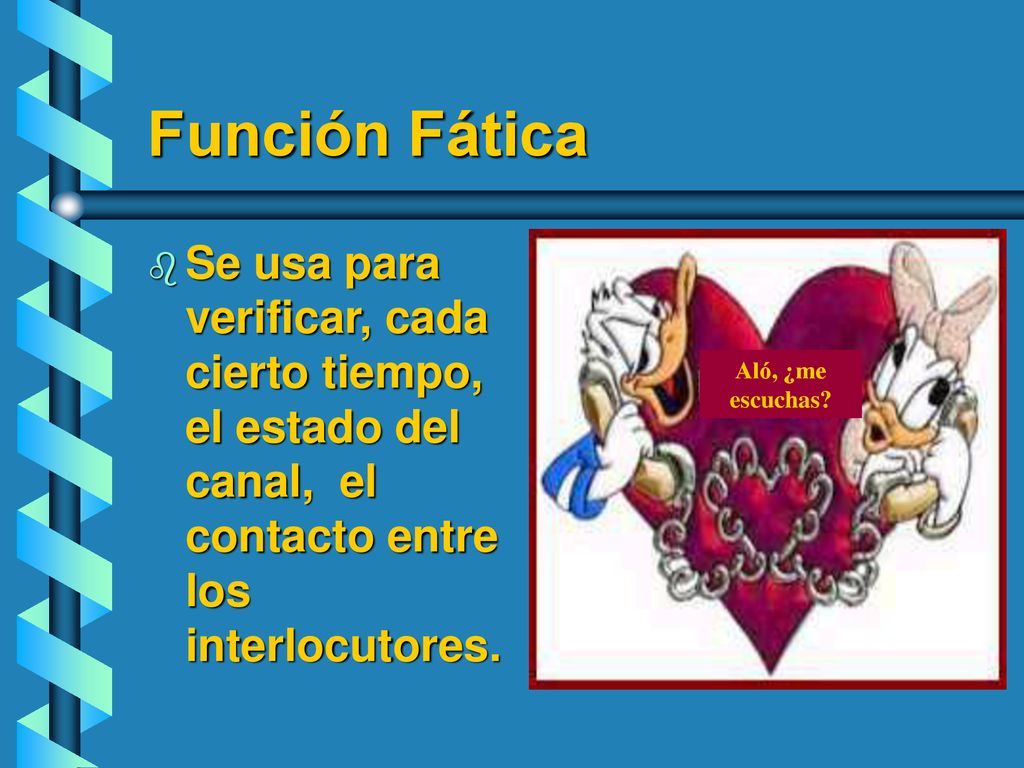 Función Fática

Se usa para verificar, cada cierto tiempo, el estado del canal, el contacto entre los interlocutores.

Aló, ¿me escuchas?